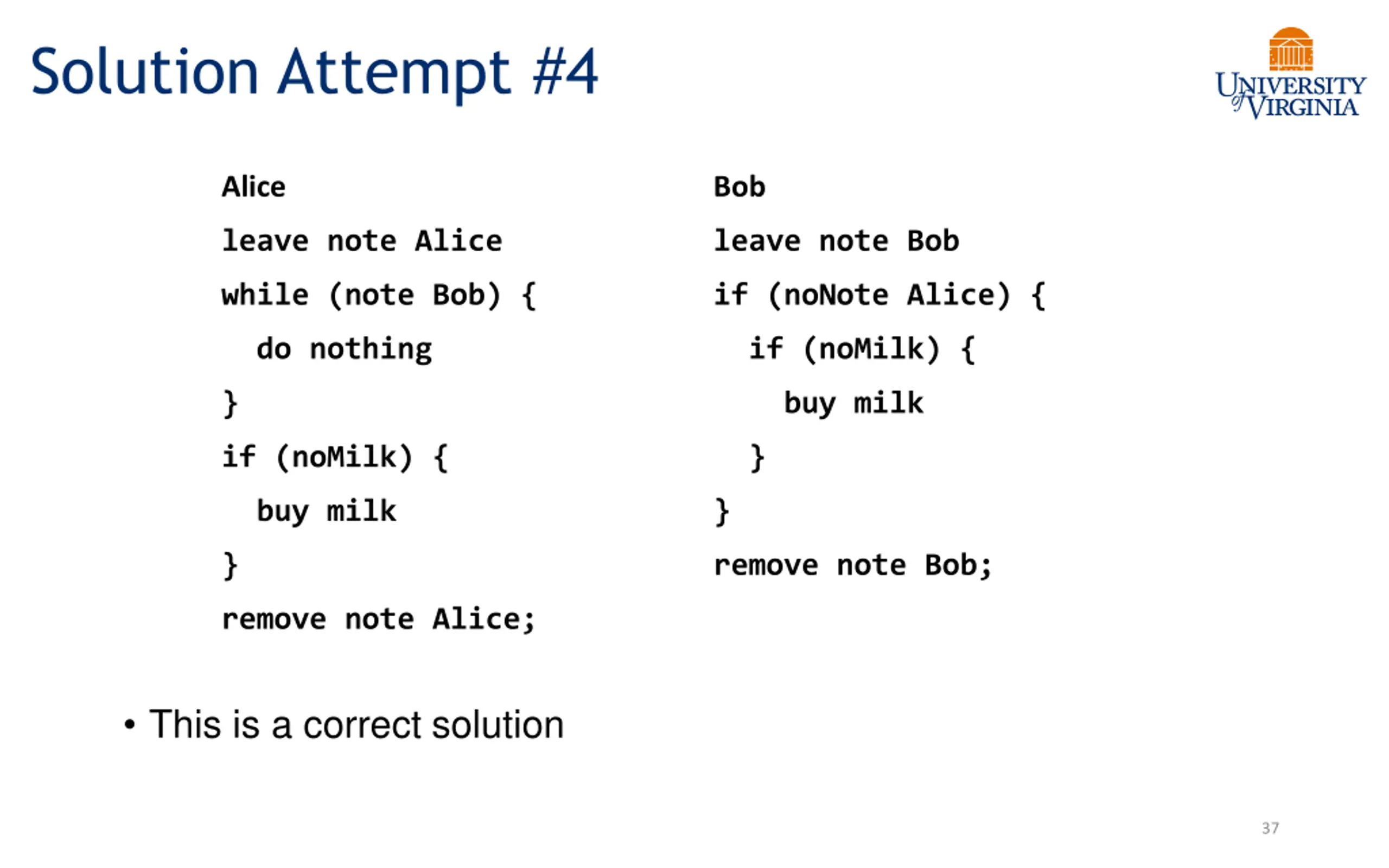 Solution Attempt #4

UNIVERSITY of VIRGINIA

Alice

leave note Alice
while (note Bob) {
  do nothing
}
if (noMilk) {
  buy milk
}
remove note Alice;

Bob

leave note Bob
if (noNote Alice) {
  if (noMilk) {
    buy milk
  }
}
remove note Bob;

• This is a correct solution

37